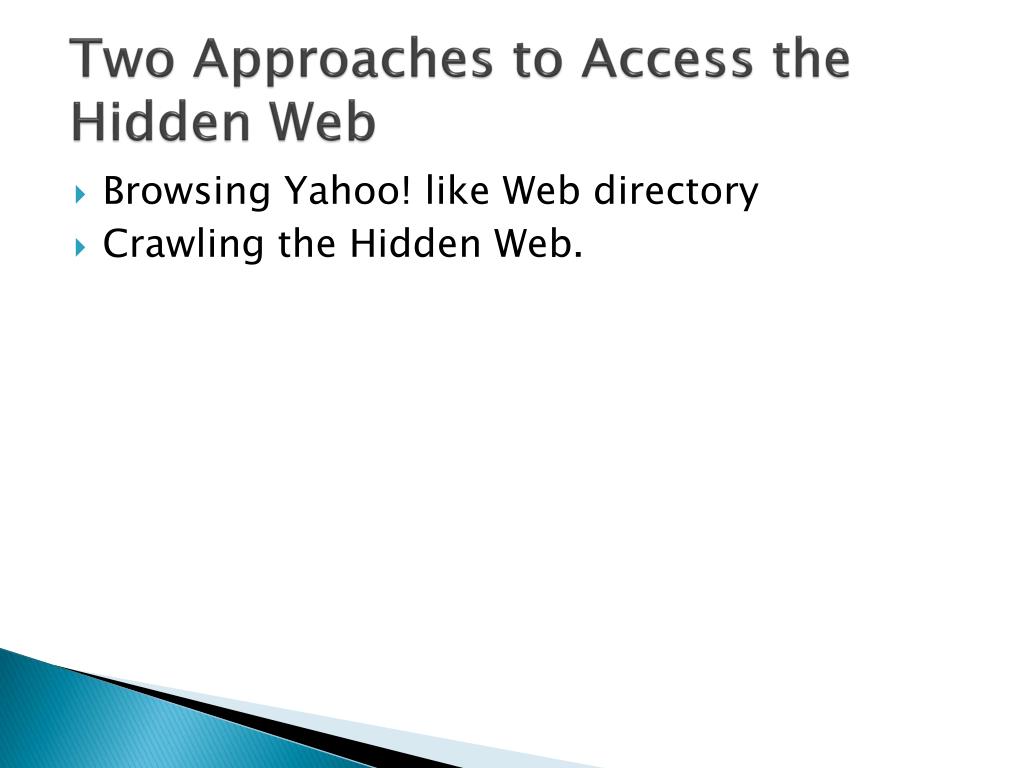 Two Approaches to Access the Hidden Web

Browsing Yahoo! like Web directory
Crawling the Hidden Web.